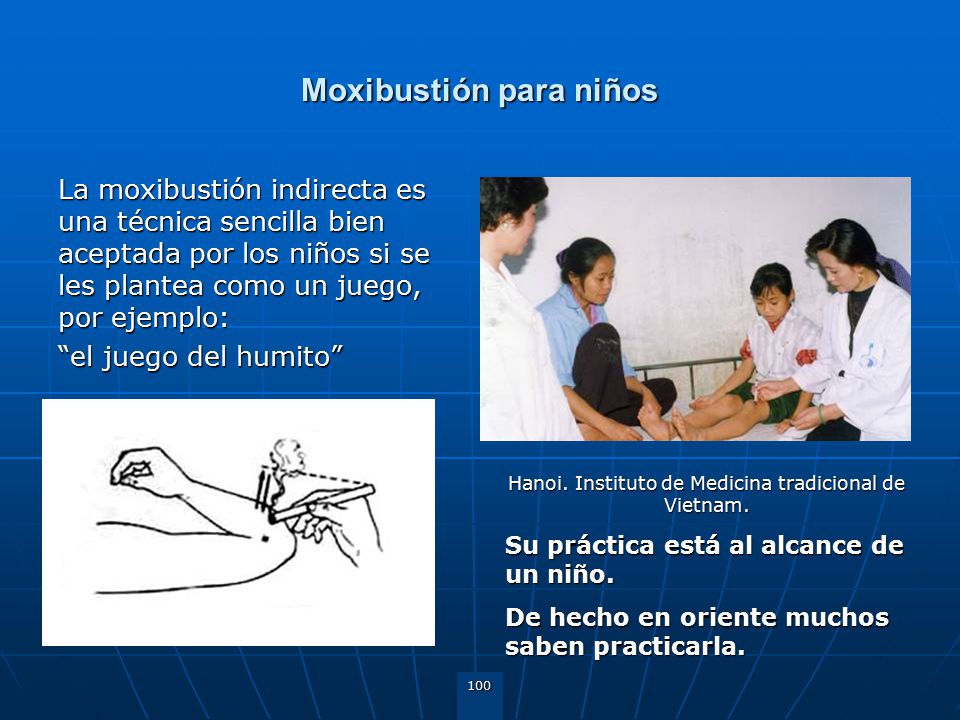 Moxibustión para niños

La moxibustión indirecta es una técnica sencilla bien aceptada por los niños si se les plantea como un juego, por ejemplo:

“el juego del humito”

Hanoi. Instituto de Medicina tradicional de Vietnam.

Su práctica está al alcance de un niño.

De hecho en oriente muchos saben practicarla.

100